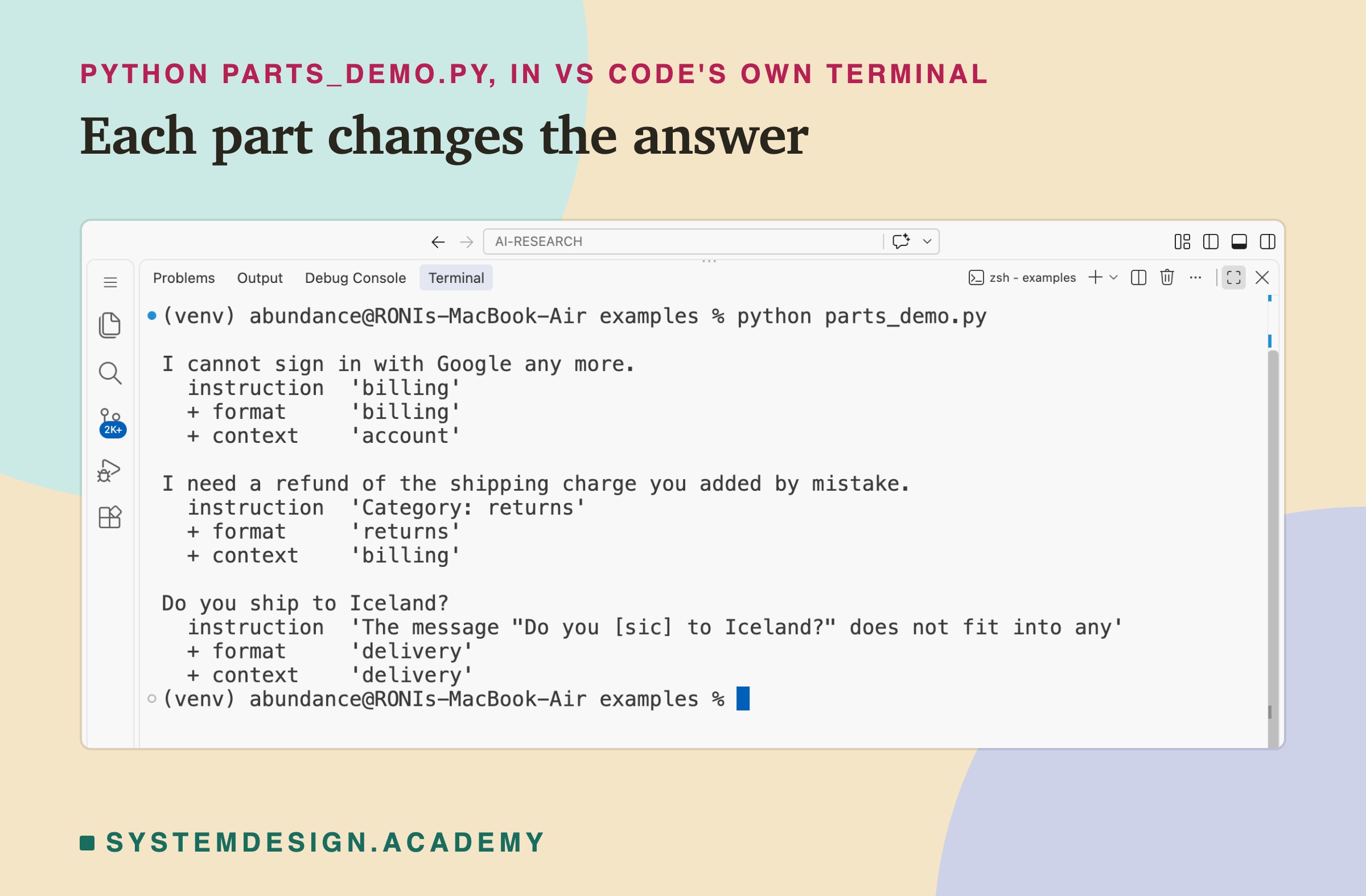 PYTHON PARTS_DEMO.PY, IN VS CODE'S OWN TERMINAL

Each part changes the answer

AI-RESEARCH

Problems Output Debug Console Terminal

zsh - examples

2K+

(venv) abundance@RONIs-MacBook-Air examples % python parts_demo.py

I cannot sign in with Google any more.
  instruction  'billing'
  + format     'billing'
  + context    'account'

I need a refund of the shipping charge you added by mistake.
  instruction  'Category: returns'
  + format     'returns'
  + context    'billing'

Do you ship to Iceland?
  instruction  'The message "Do you [sic] to Iceland?" does not fit into any'
  + format     'delivery'
  + context    'delivery'
(venv) abundance@RONIs-MacBook-Air examples %

SYSTEMDESIGN.ACADEMY